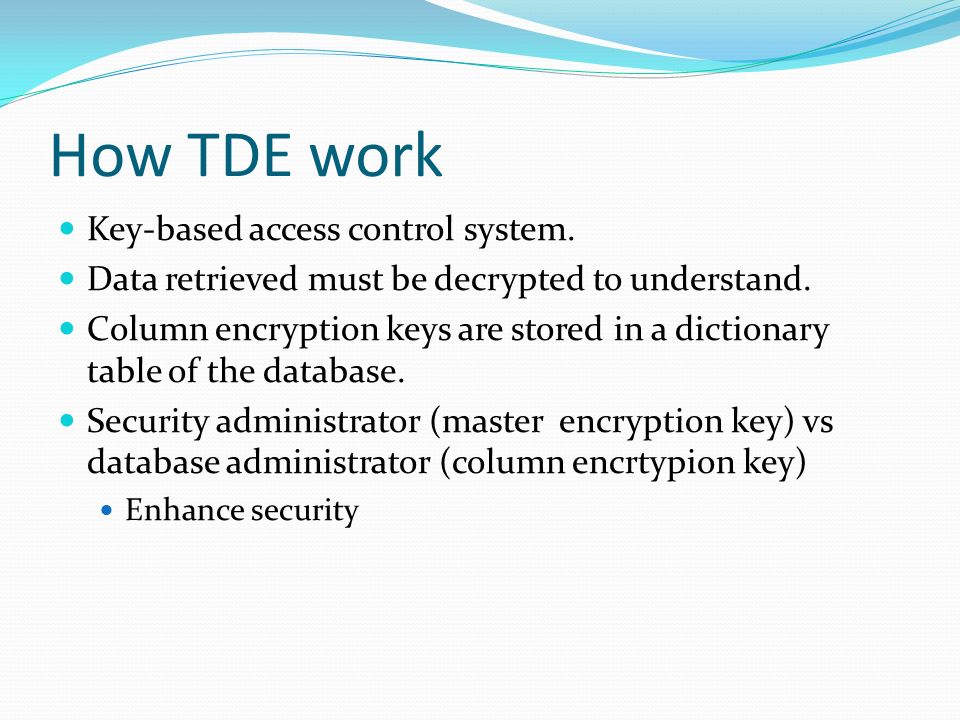 How TDE work

- Key-based access control system.
- Data retrieved must be decrypted to understand.
- Column encryption keys are stored in a dictionary table of the database.
- Security administrator (master encryption key) vs database administrator (column encrtypion key)
  - Enhance security